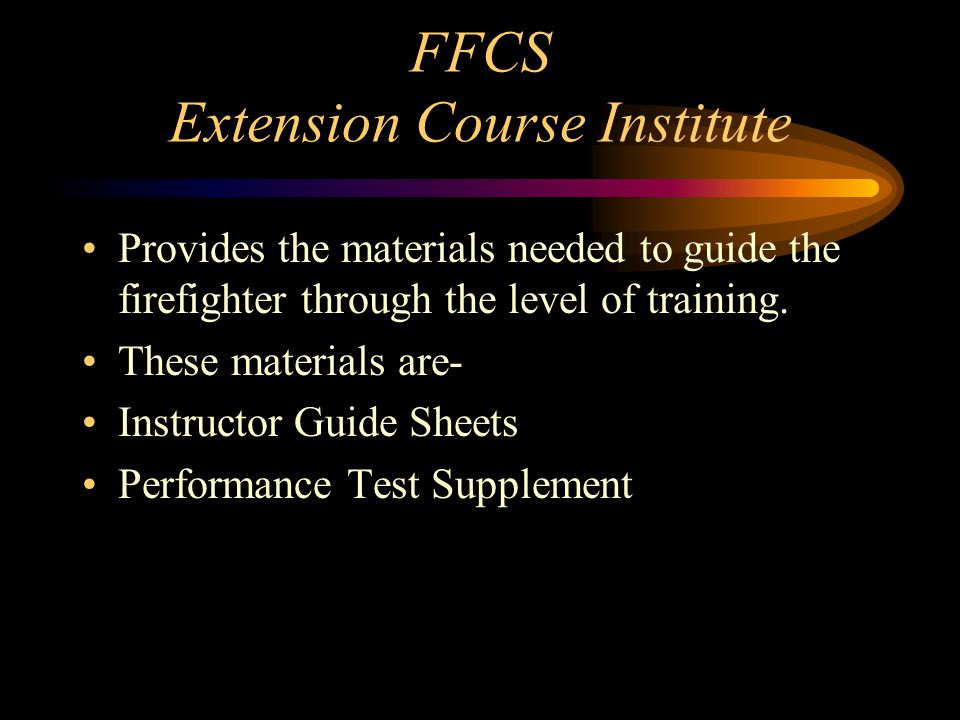 FFCS
Extension Course Institute

• Provides the materials needed to guide the firefighter through the level of training.
• These materials are-
• Instructor Guide Sheets
• Performance Test Supplement